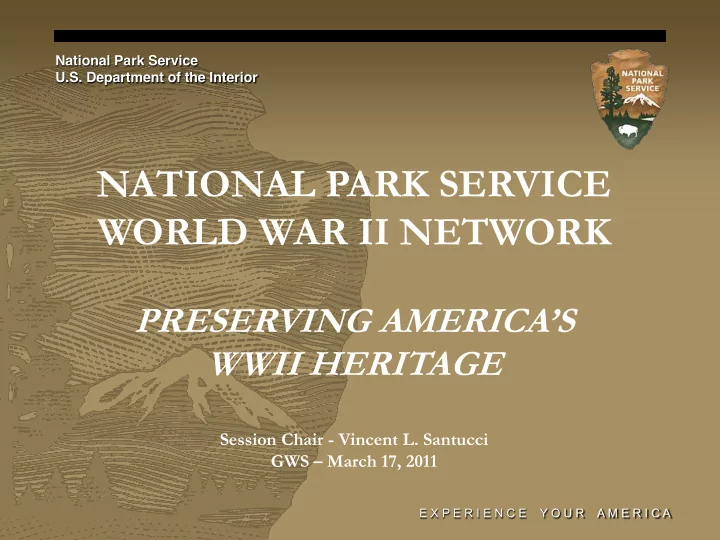 National Park Service
U.S. Department of the Interior

NATIONAL PARK SERVICE

NATIONAL PARK SERVICE
WORLD WAR II NETWORK

PRESERVING AMERICA'S
WWII HERITAGE

Session Chair - Vincent L. Santucci
GWS – March 17, 2011

EXPERIENCE YOUR AMERICA